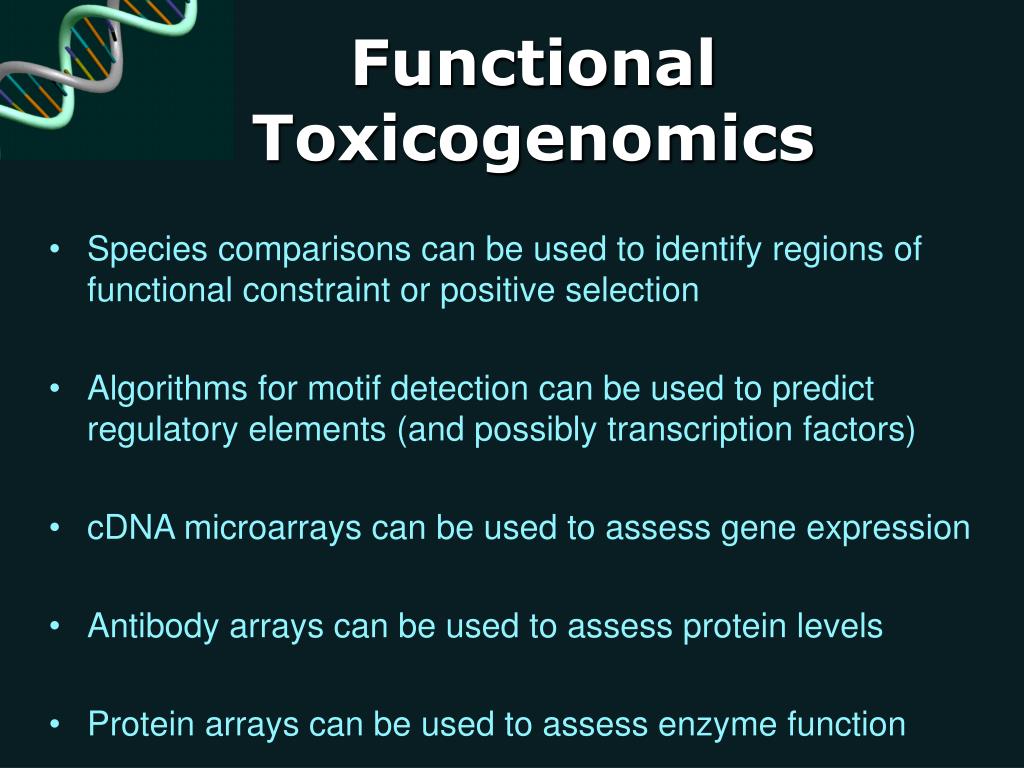 Functional Toxicogenomics

• Species comparisons can be used to identify regions of functional constraint or positive selection

• Algorithms for motif detection can be used to predict regulatory elements (and possibly transcription factors)

• cDNA microarrays can be used to assess gene expression

• Antibody arrays can be used to assess protein levels

• Protein arrays can be used to assess enzyme function